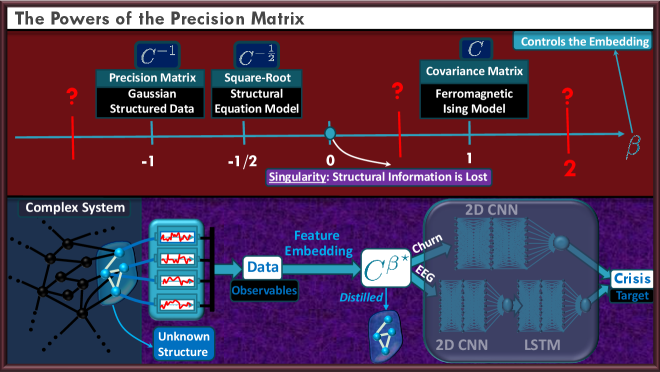 The Powers of the Precision Matrix

Controls the Embedding

$C^{-1}$
Precision Matrix
Gaussian Structured Data

$C^{-\frac{1}{2}}$
Square-Root
Structural Equation Model

$C$
Covariance Matrix
Ferromagnetic Ising Model

?
?
?

-1
-1/2
0
1
2
$\beta$

Singularity: Structural Information is Lost

Complex System

Unknown Structure

Data
Observables

Feature Embedding

$C^{\beta^\star}$

Distilled

Churn
EEG

2D CNN

2D CNN
LSTM

Crisis
Target